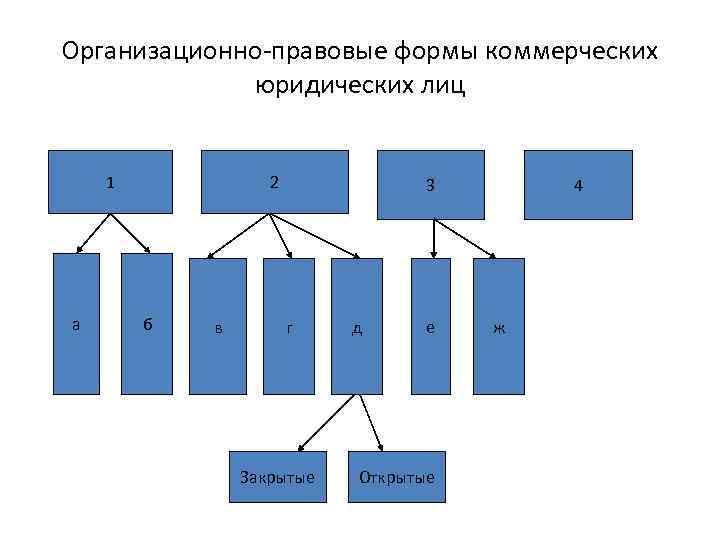 Организационно-правовые формы коммерческих юридических лиц

1

2

3

4

а

б

в

г

д

е

ж

Закрытые

Открытые